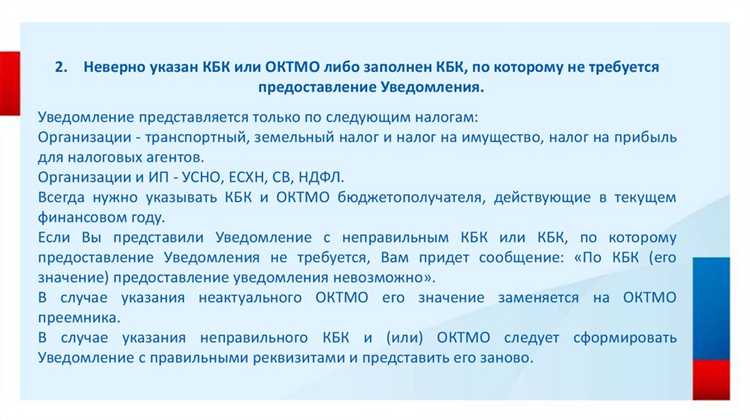 2. Неверно указан КБК или ОКТМО либо заполнен КБК, по которому не требуется предоставление Уведомления.

Уведомление представляется только по следующим налогам:
Организации - транспортный, земельный налог и налог на имущество, налог на прибыль для налоговых агентов.
Организации и ИП - УСНО, ЕСХН, СВ, НДФЛ.
Всегда нужно указывать КБК и ОКТМО бюджетополучателя, действующие в текущем финансовом году.
Если Вы представили Уведомление с неправильным КБК или КБК, по которому предоставление Уведомления не требуется, Вам придет сообщение: «По КБК (его значение) предоставление уведомления невозможно».
В случае указания неактуального ОКТМО его значение заменяется на ОКТМО преемника.
В случае указания неправильного КБК и (или) ОКТМО следует сформировать Уведомление с правильными реквизитами и представить его заново.